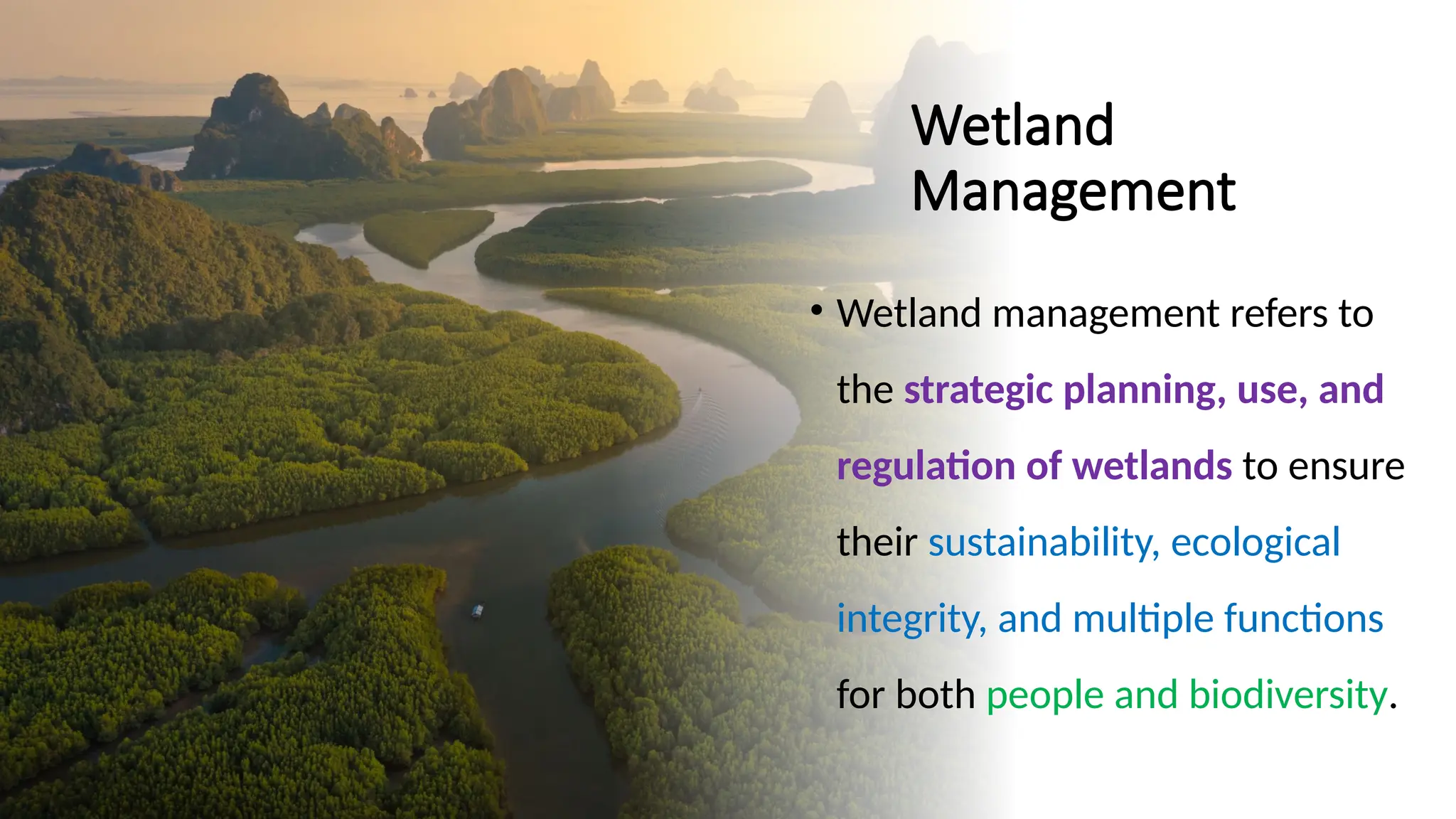 Wetland Management

• Wetland management refers to the strategic planning, use, and regulation of wetlands to ensure their sustainability, ecological integrity, and multiple functions for both people and biodiversity.